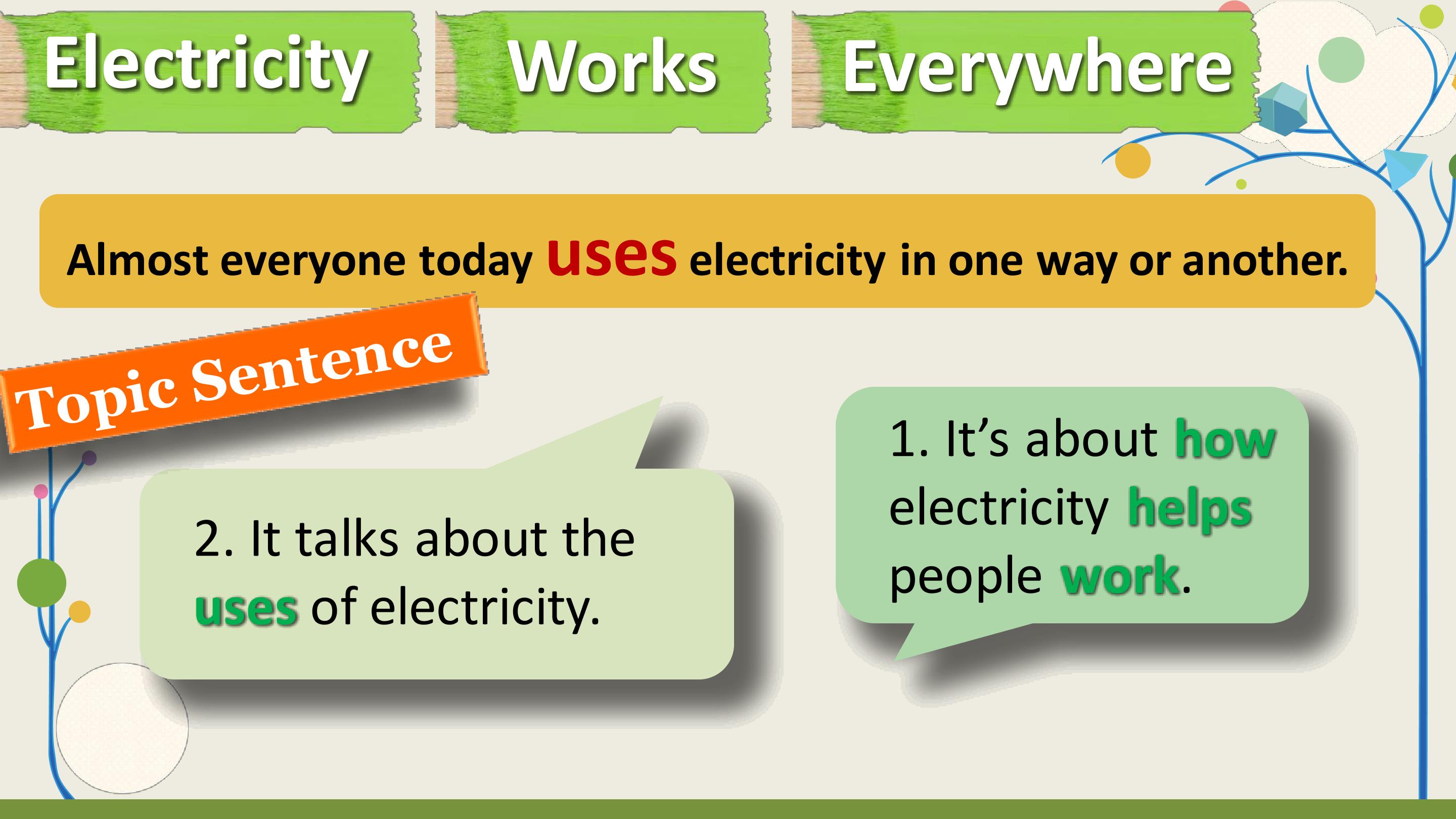 Electricity

Works

Everywhere

Almost everyone today uses electricity in one way or another.

Topic Sentence

2. It talks about the uses of electricity.

1. It's about how electricity helps people work.